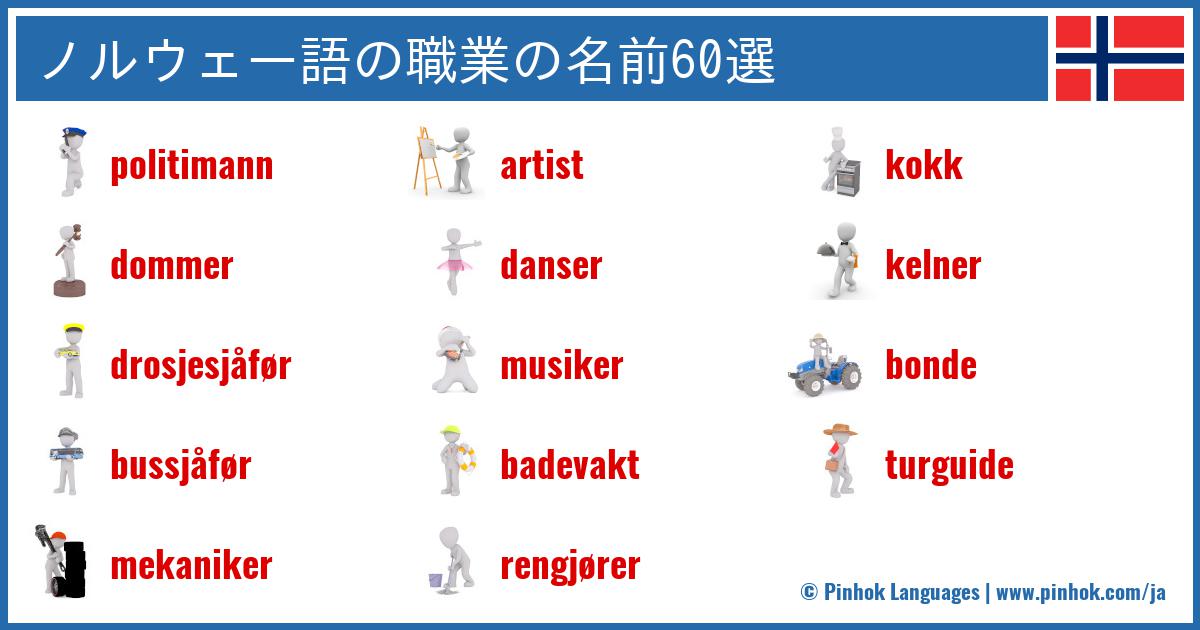 ノルウェー語の職業の名前60選

politimann
dommer
drosjesjåfør
bussjåfør
mekaniker

artist
danser
musiker
badevakt
rengjører

kokk
kelner
bonde
turguide

© Pinhok Languages | www.pinhok.com/ja